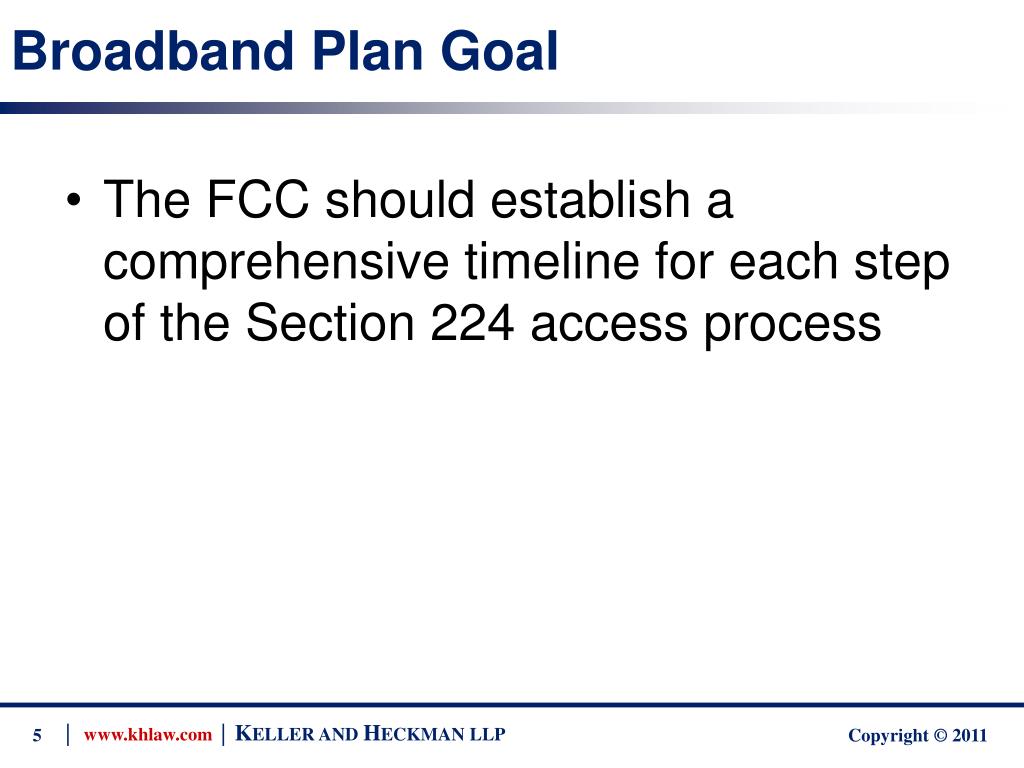 Broadband Plan Goal

• The FCC should establish a comprehensive timeline for each step of the Section 224 access process

5 | www.khlaw.com | KELLER AND HECKMAN LLP

Copyright © 2011